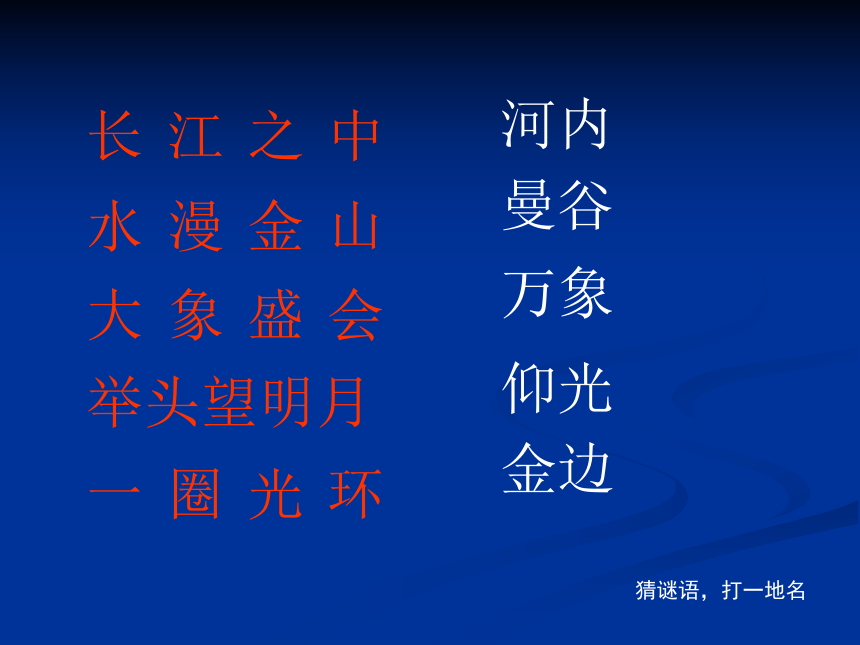 长 江 之 中
水 漫 金 山
大 象 盛 会
举头望明月
一 圈 光 环

河内
曼谷
万象
仰光
金边

猜谜语，打一地名